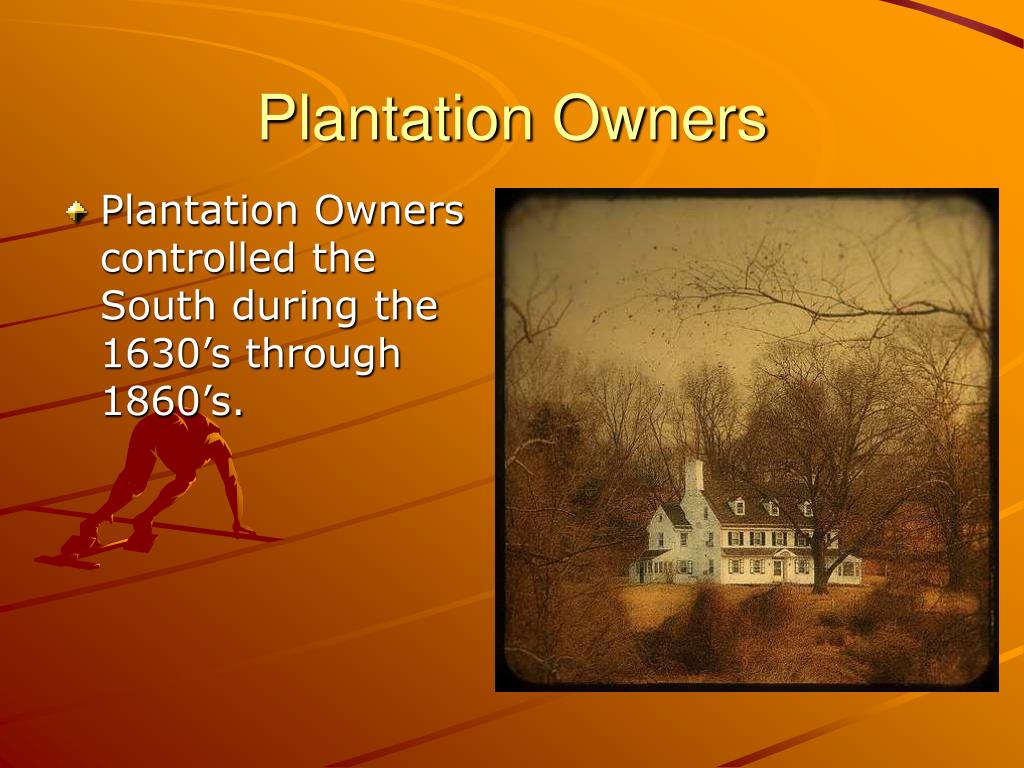 Plantation Owners

Plantation Owners controlled the South during the 1630’s through 1860’s.